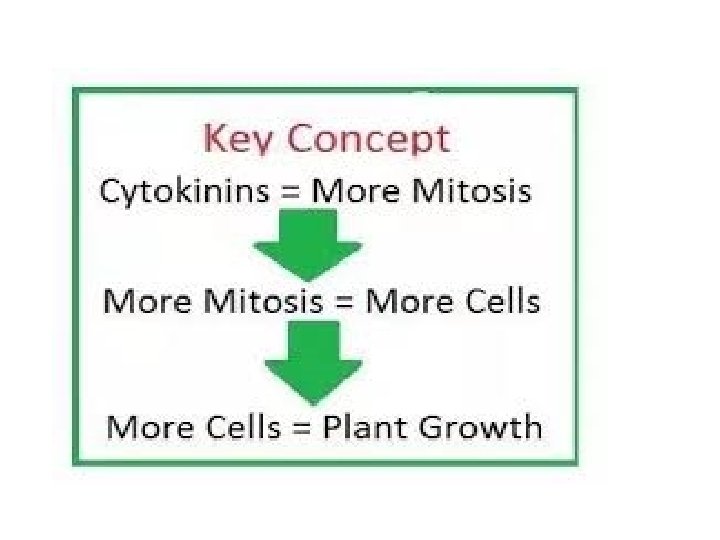 Key Concept

Cytokinins = More Mitosis

More Mitosis = More Cells

More Cells = Plant Growth